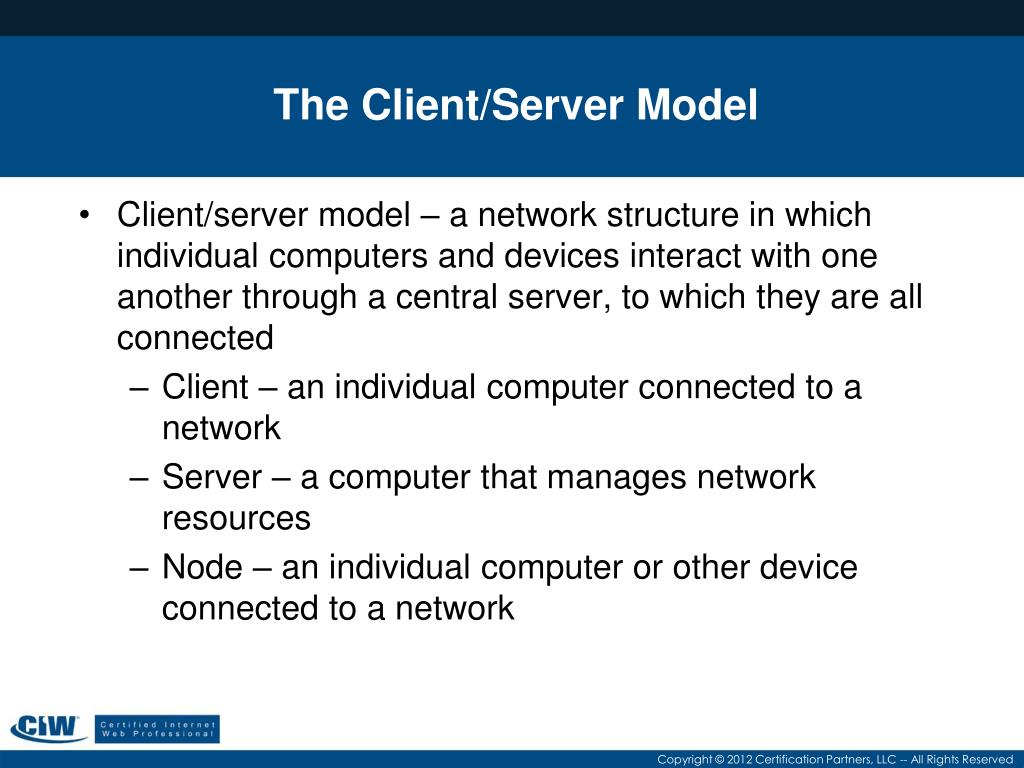 The Client/Server Model

• Client/server model – a network structure in which individual computers and devices interact with one another through a central server, to which they are all connected
 – Client – an individual computer connected to a network
 – Server – a computer that manages network resources
 – Node – an individual computer or other device connected to a network

CIW Certified Internet Web Professional

Copyright © 2012 Certification Partners, LLC -- All Rights Reserved